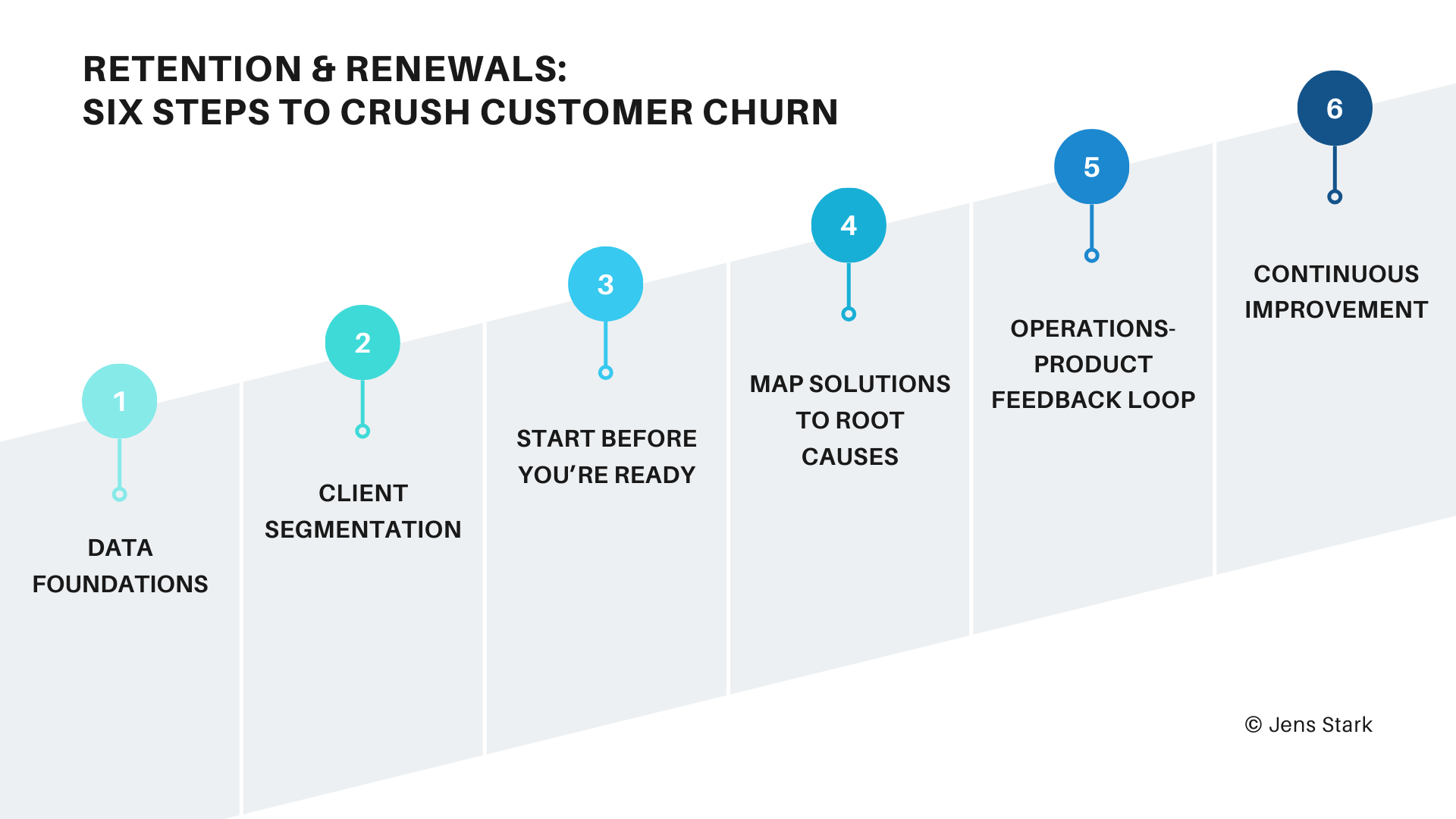 RETENTION & RENEWALS:
SIX STEPS TO CRUSH CUSTOMER CHURN

1
DATA FOUNDATIONS

2
CLIENT SEGMENTATION

3
START BEFORE YOU'RE READY

4
MAP SOLUTIONS TO ROOT CAUSES

5
OPERATIONS-PRODUCT FEEDBACK LOOP

6
CONTINUOUS IMPROVEMENT

© Jens Stark